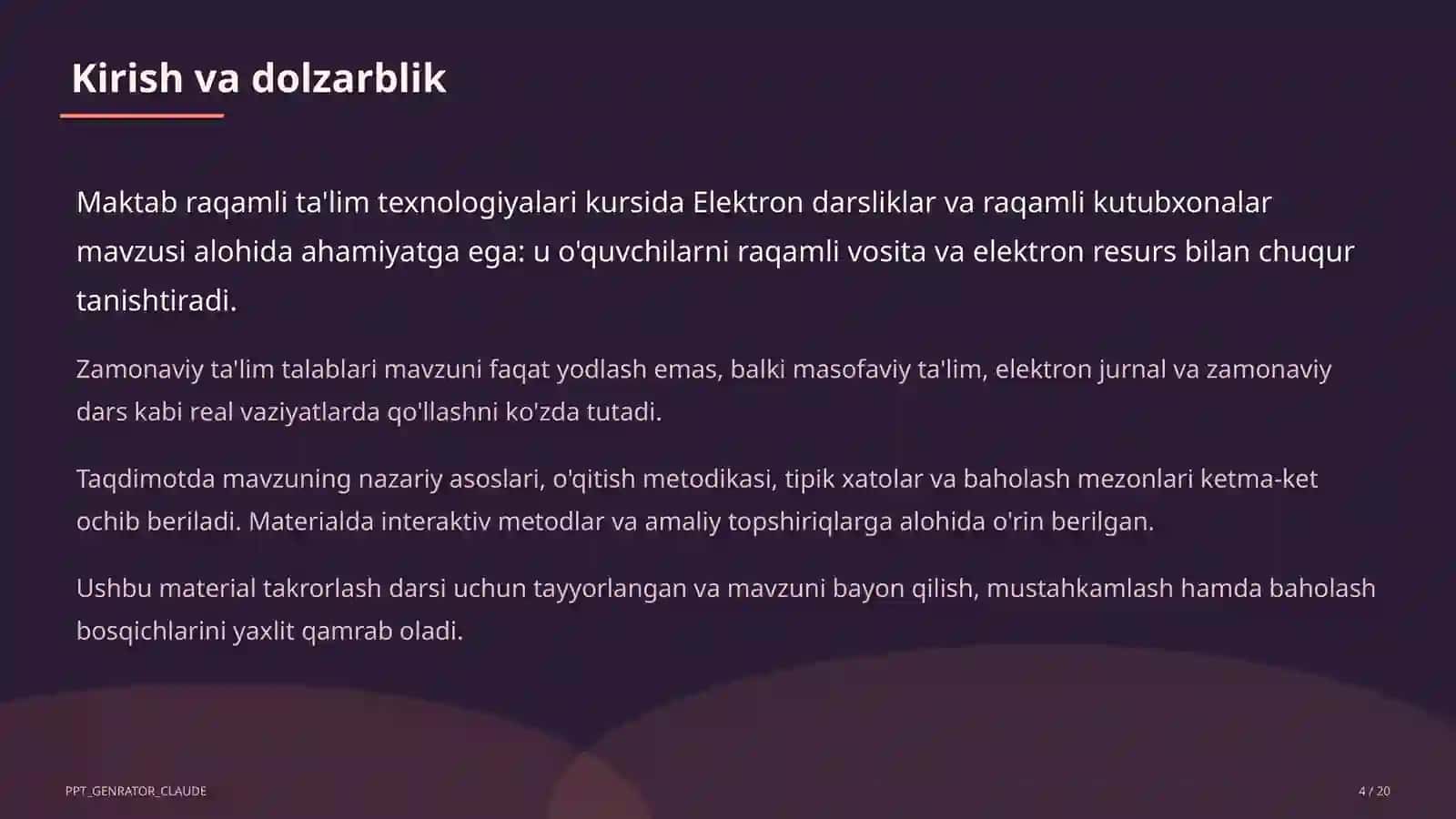 Kirish va dolzarblik

Maktab raqamli ta'lim texnologiyalari kursida Elektron darsliklar va raqamli kutubxonalar mavzusi alohida ahamiyatga ega: u o'quvchilarni raqamli vosita va elektron resurs bilan chuqur tanishtiradi.

Zamonaviy ta'lim talablari mavzuni faqat yodlash emas, balki masofaviy ta'lim, elektron jurnal va zamonaviy dars kabi real vaziyatlarda qo'llashni ko'zda tutadi.

Taqdimotda mavzuning nazariy asoslari, o'qitish metodikasi, tipik xatolar va baholash mezonlari ketma-ket ochib beriladi. Materialda interaktiv metodlar va amaliy topshiriqlarga alohida o'rin berilgan.

Ushbu material takrorlash darsi uchun tayyorlangan va mavzuni bayon qilish, mustahkamlash hamda baholash bosqichlarini yaxlit qamrab oladi.

PPT_GENRATOR_CLAUDE

4 / 20